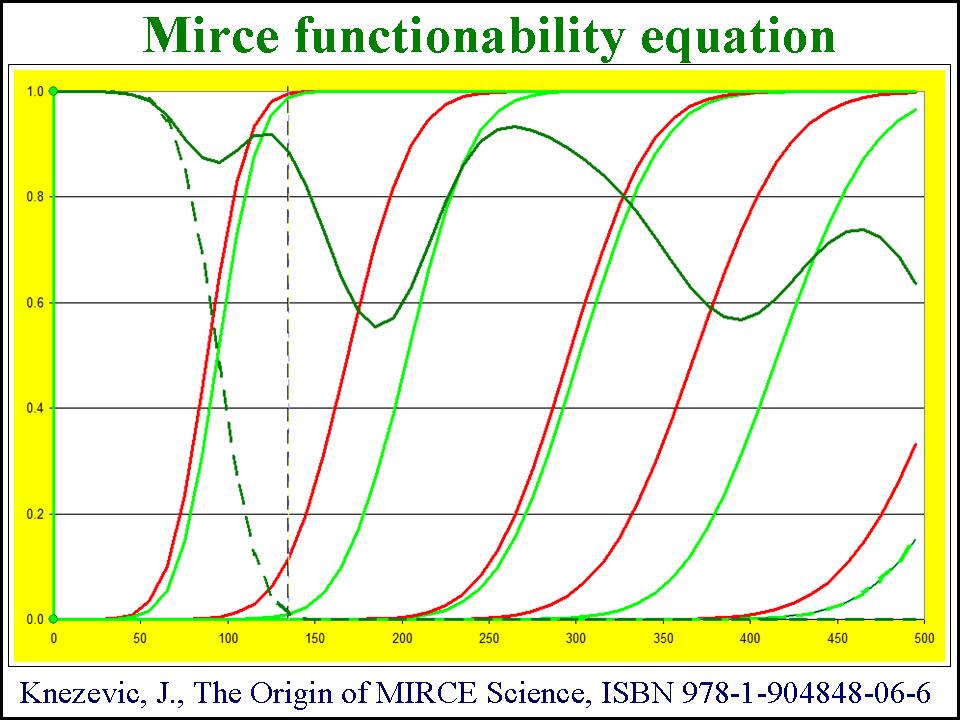 Mirce functionability equation

1.0
0.8
0.6
0.4
0.2
0.0

0
50
100
150
200
250
300
350
400
450
500

Knezevic, J., The Origin of MIRCE Science, ISBN 978-1-904848-06-6